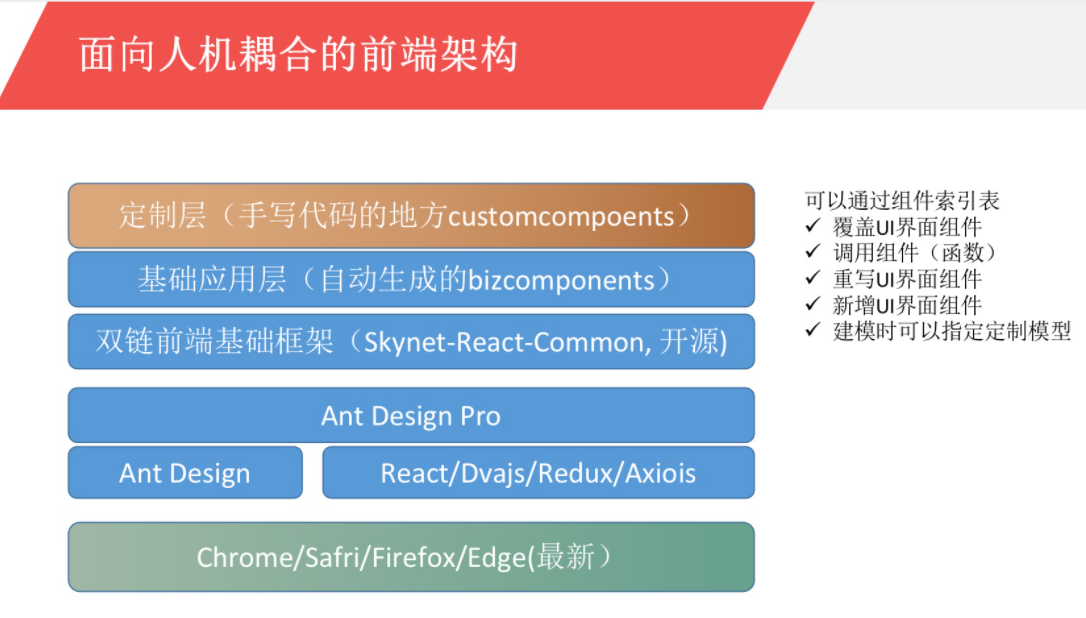 面向人机耦合的前端架构

定制层（手写代码的地方customcompoents）

基础应用层（自动生成的bizcomponents）

双链前端基础框架（Skynet-React-Common, 开源)

Ant Design Pro

Ant Design

React/Dvajs/Redux/Axiois

Chrome/Safri/Firefox/Edge(最新）

可以通过组件索引表
✓ 覆盖UI界面组件
✓ 调用组件（函数）
✓ 重写UI界面组件
✓ 新增UI界面组件
✓ 建模时可以指定定制模型